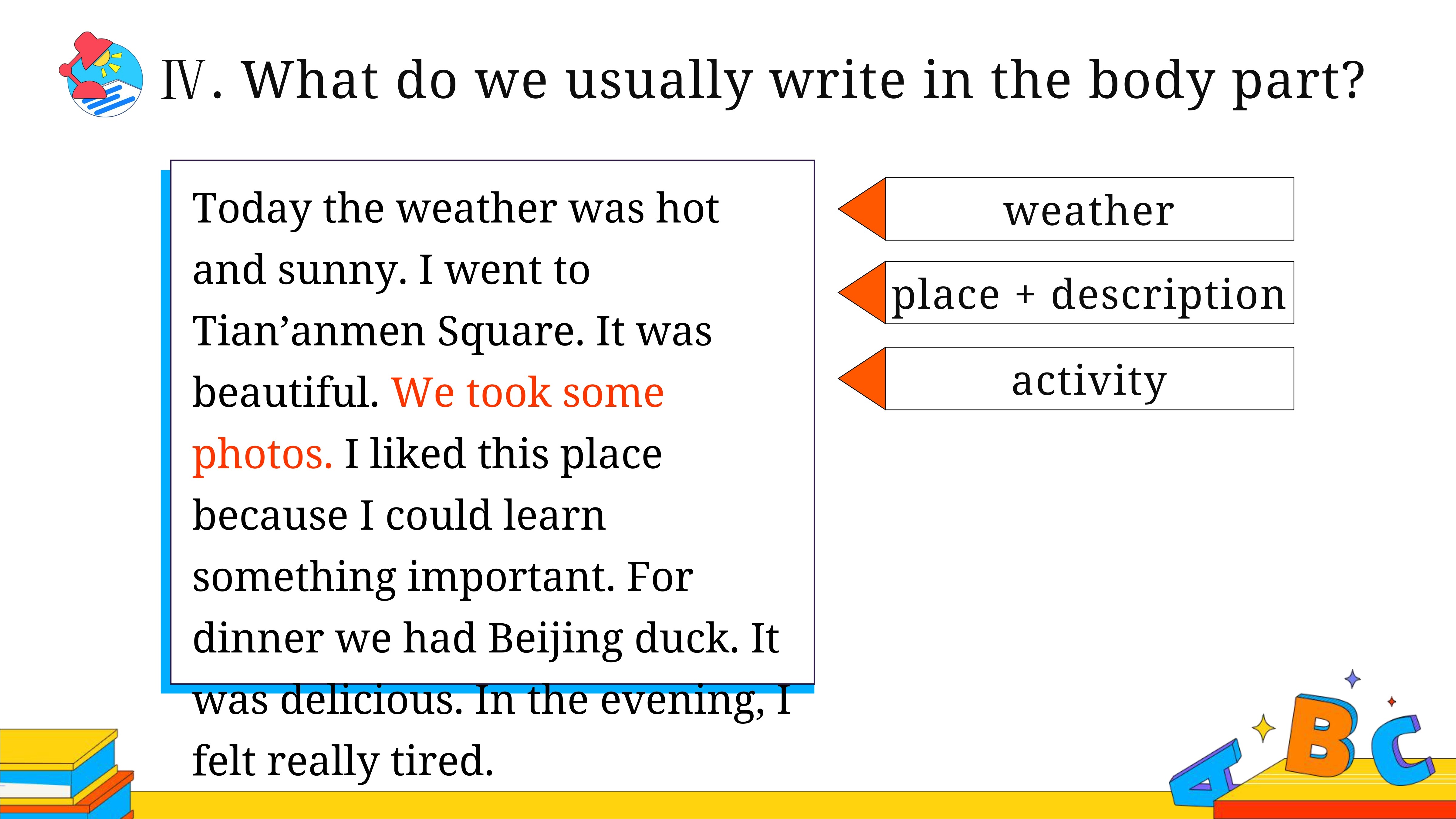 Ⅳ. What do we usually write in the body part?

Today the weather was hot and sunny. I went to Tian’anmen Square. It was beautiful. We took some photos. I liked this place because I could learn something important. For dinner we had Beijing duck. It was delicious. In the evening, I felt really tired.

weather

place + description

activity

A B C